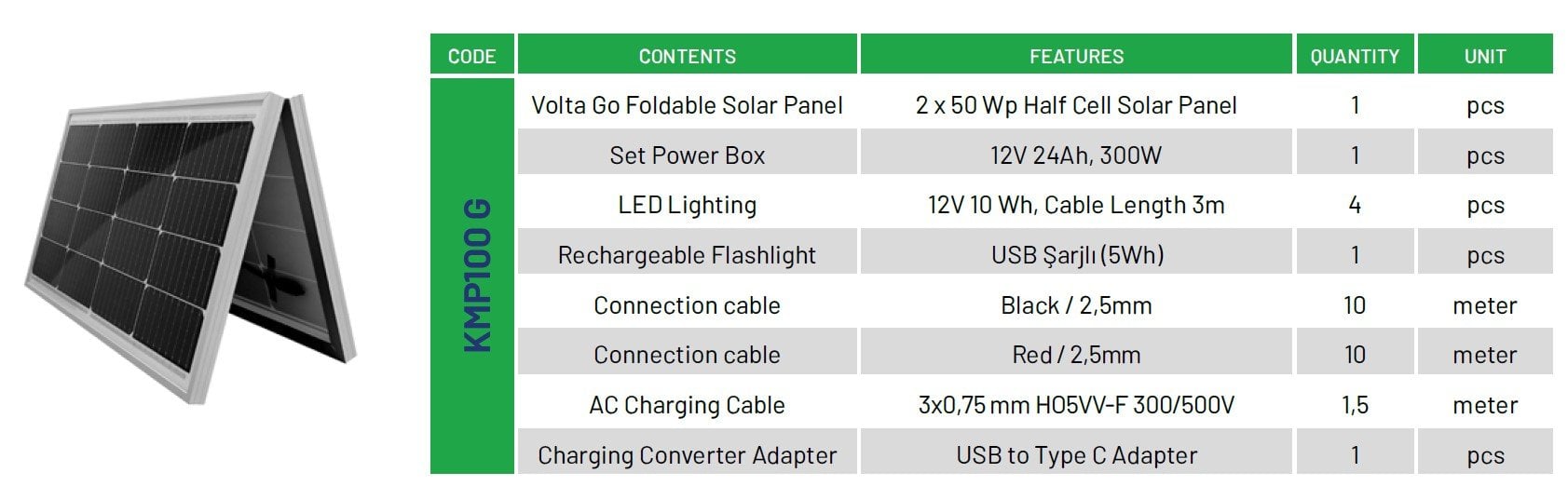 | CODE | CONTENTS | FEATURES | QUANTITY | UNIT |
|---|---|---|---|---|
| KMP100 G | Volta Go Foldable Solar Panel | 2 x 50 Wp Half Cell Solar Panel | 1 | pcs |
| | Set Power Box | 12V 24Ah, 300W | 1 | pcs |
| | LED Lighting | 12V 10 Wh, Cable Length 3m | 4 | pcs |
| | Rechargeable Flashlight | USB Şarjlı (5Wh) | 1 | pcs |
| | Connection cable | Black / 2,5mm | 10 | meter |
| | Connection cable | Red / 2,5mm | 10 | meter |
| | AC Charging Cable | 3x0,75 mm H05VV-F 300/500V | 1,5 | meter |
| | Charging Converter Adapter | USB to Type C Adapter | 1 | pcs |